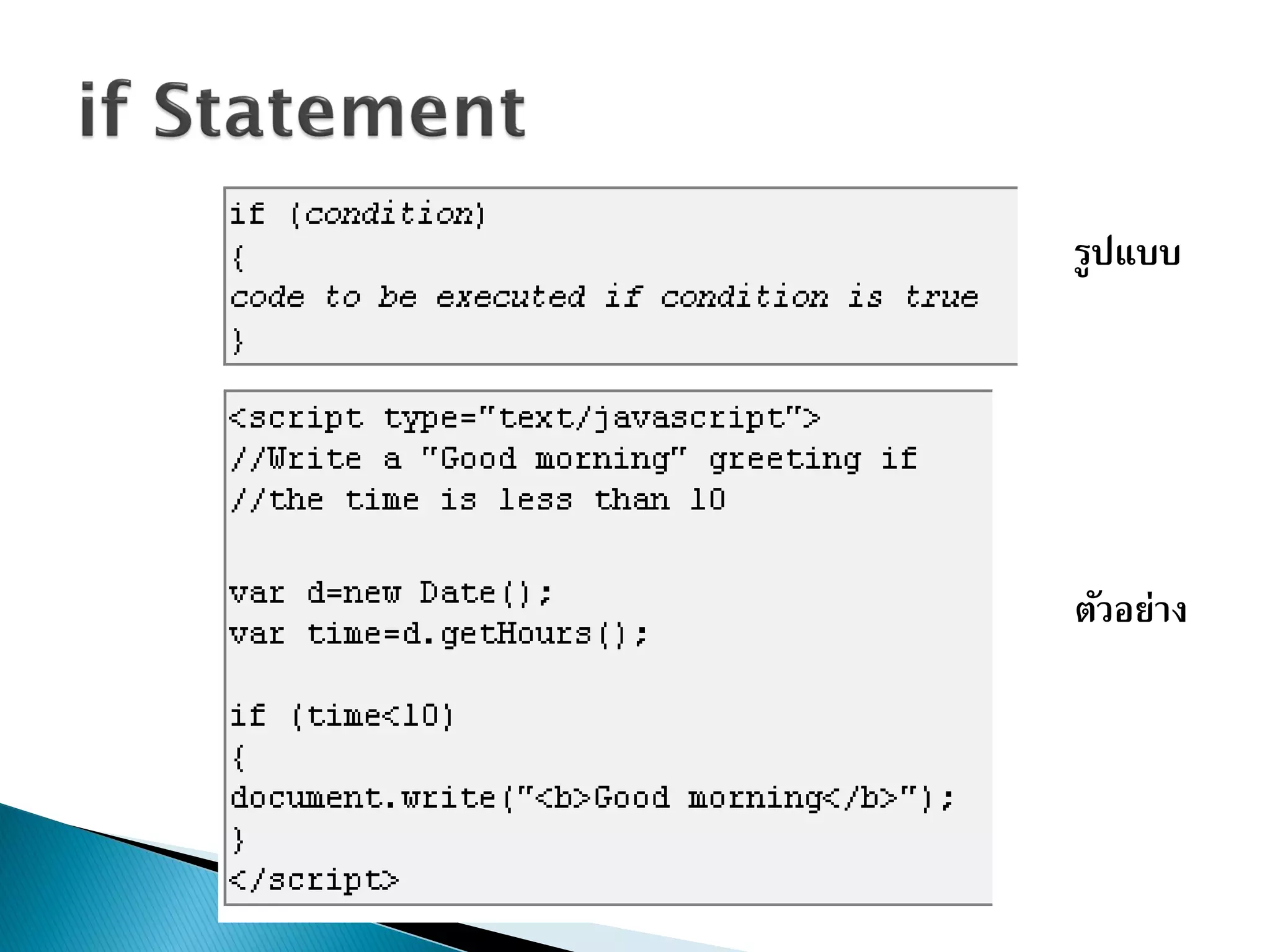 if Statement

if (condition)
{
code to be executed if condition is true
}

รูปแบบ

<script type="text/javascript">
//Write a "Good morning" greeting if
//the time is less than 10

var d=new Date();
var time=d.getHours();

if (time<10)
{
document.write("<b>Good morning</b>");
}
</script>

ตัวอย่าง